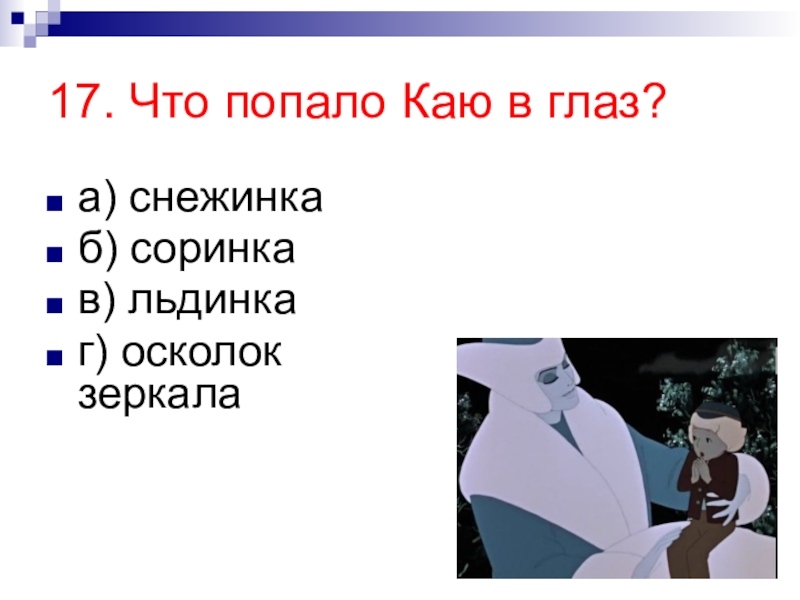 17. Что попало Каю в глаз?

а) снежинка
б) соринка
в) льдинка
г) осколок зеркала